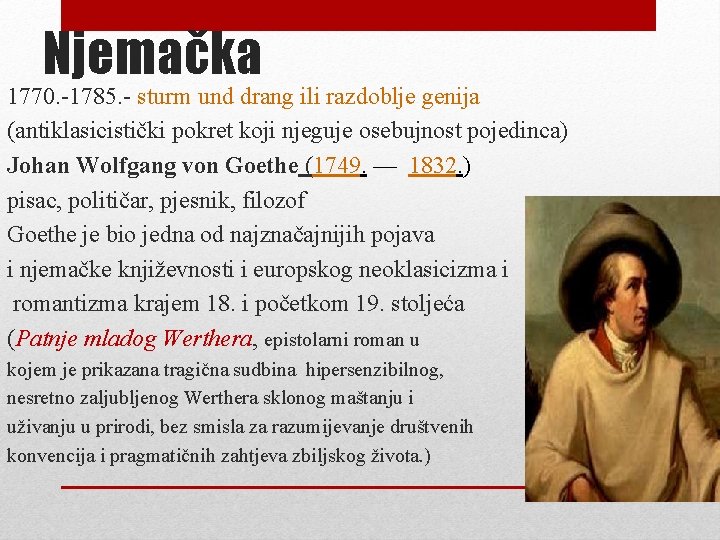 Njemačka

1770.-1785.- sturm und drang ili razdoblje genija
(antiklasicistički pokret koji njeguje osebujnost pojedinca)
Johan Wolfgang von Goethe (1749. — 1832.)
pisac, političar, pjesnik, filozof
Goethe je bio jedna od najznačajnijih pojava
i njemačke književnosti i europskog neoklasicizma i
romantizma krajem 18. i početkom 19. stoljeća
(Patnje mladog Werthera, epistolarni roman u kojem je prikazana tragična sudbina hipersenzibilnog, nesretno zaljubljenog Werthera sklonog maštanju i uživanju u prirodi, bez smisla za razumijevanje društvenih konvencija i pragmatičnih zahtjeva zbiljskog života.)